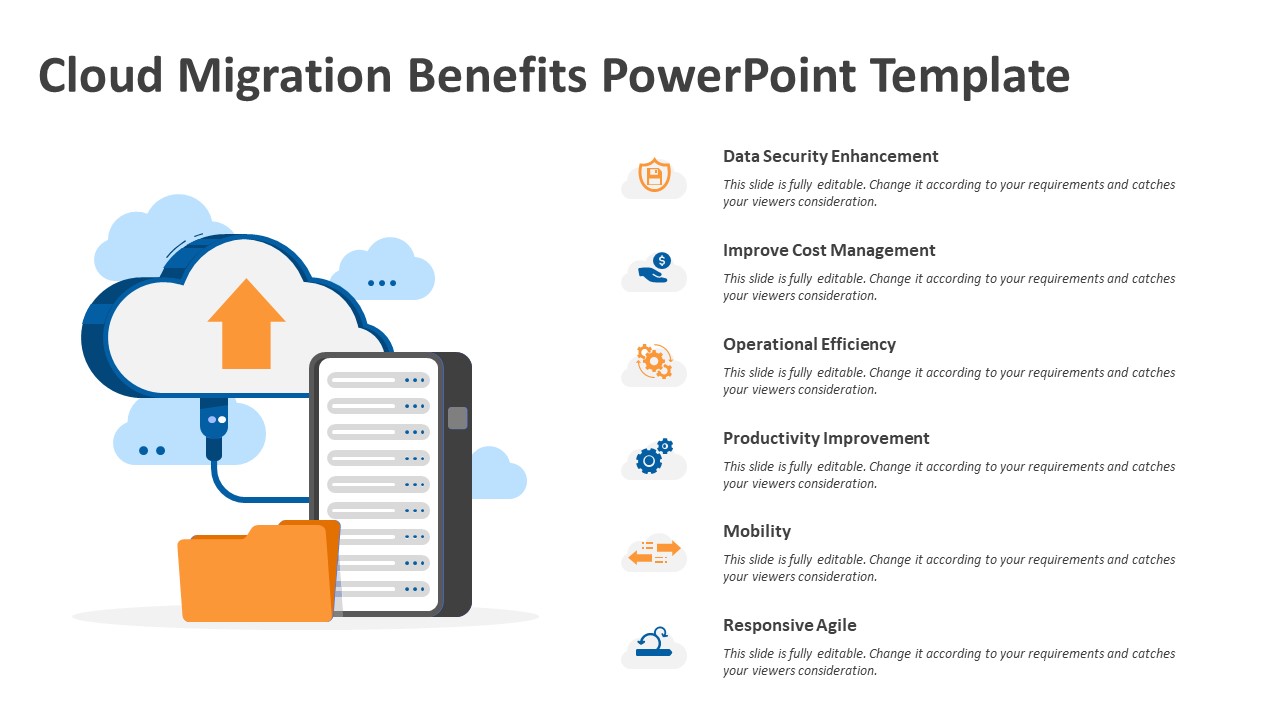 Cloud Migration Benefits PowerPoint Template

Data Security Enhancement

This slide is fully editable. Change it according to your requirements and catches your viewers consideration.

Improve Cost Management

This slide is fully editable. Change it according to your requirements and catches your viewers consideration.

Operational Efficiency

This slide is fully editable. Change it according to your requirements and catches your viewers consideration.

Productivity Improvement

This slide is fully editable. Change it according to your requirements and catches your viewers consideration.

Mobility

This slide is fully editable. Change it according to your requirements and catches your viewers consideration.

Responsive Agile

This slide is fully editable. Change it according to your requirements and catches your viewers consideration.